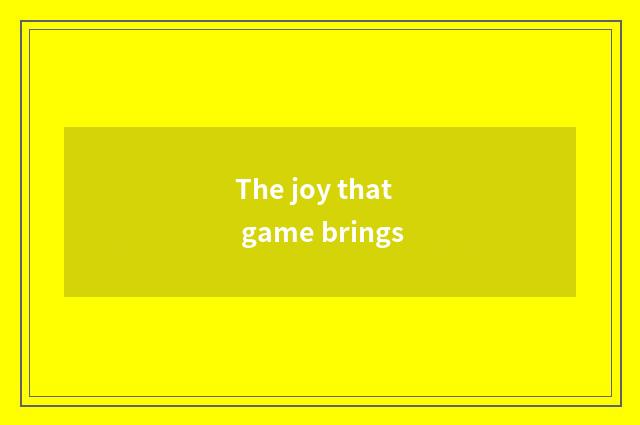 The joy that game brings